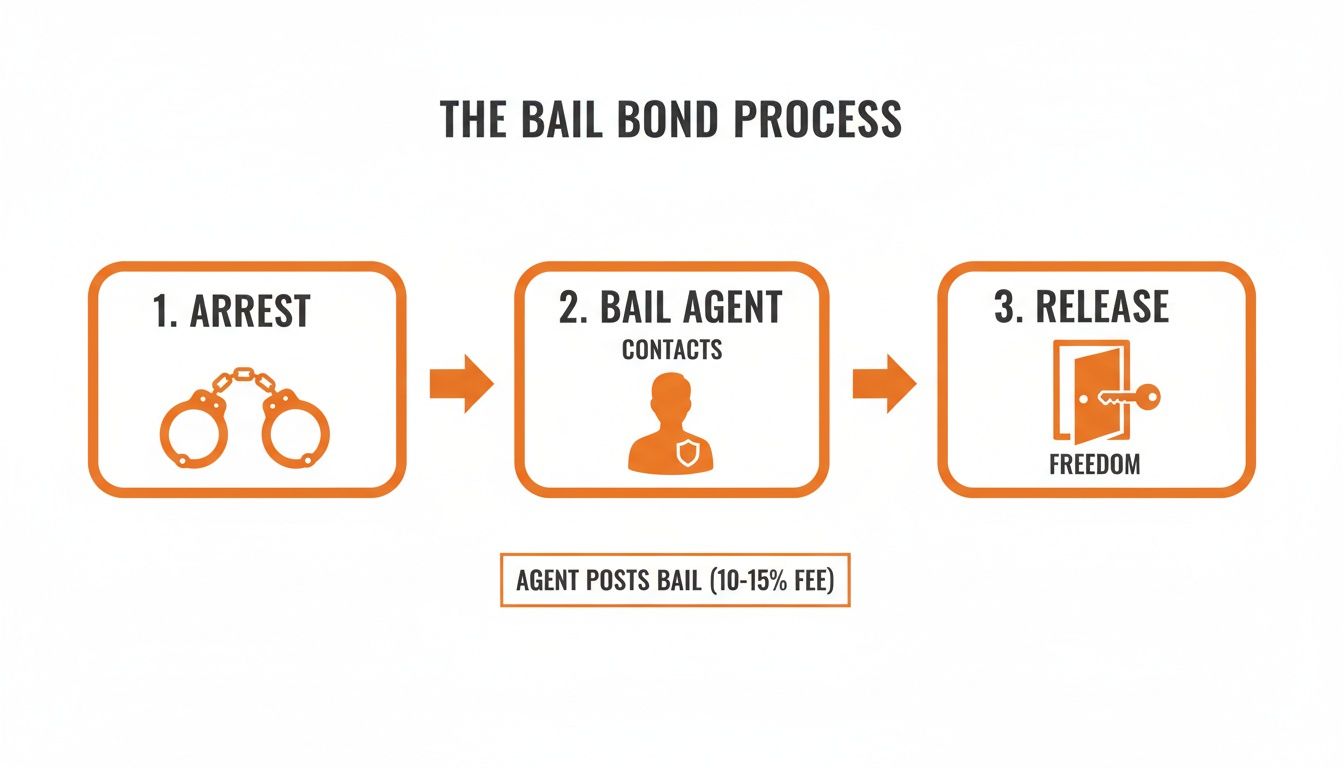 THE BAIL BOND PROCESS

1. ARREST

2. BAIL AGENT

CONTACTS

3. RELEASE

FREEDOM

AGENT POSTS BAIL (10-15% FEE)